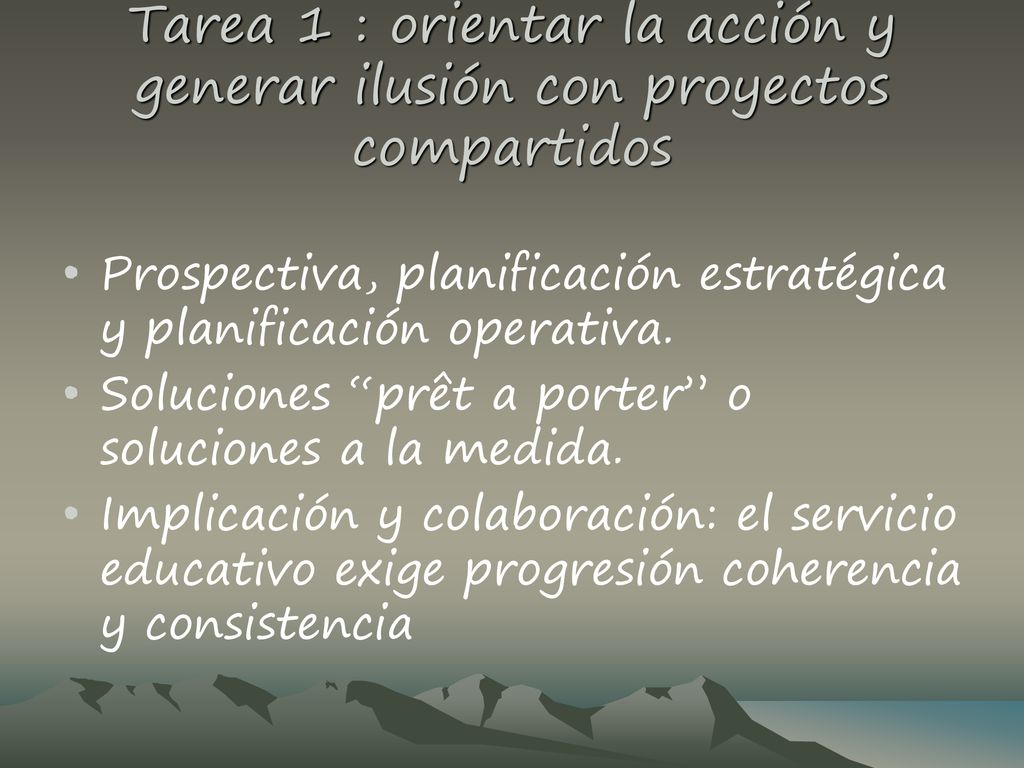 Tarea 1 : orientar la acción y generar ilusión con proyectos compartidos

• Prospectiva, planificación estratégica y planificación operativa.
• Soluciones “prêt a porter” o soluciones a la medida.
• Implicación y colaboración: el servicio educativo exige progresión coherencia y consistencia